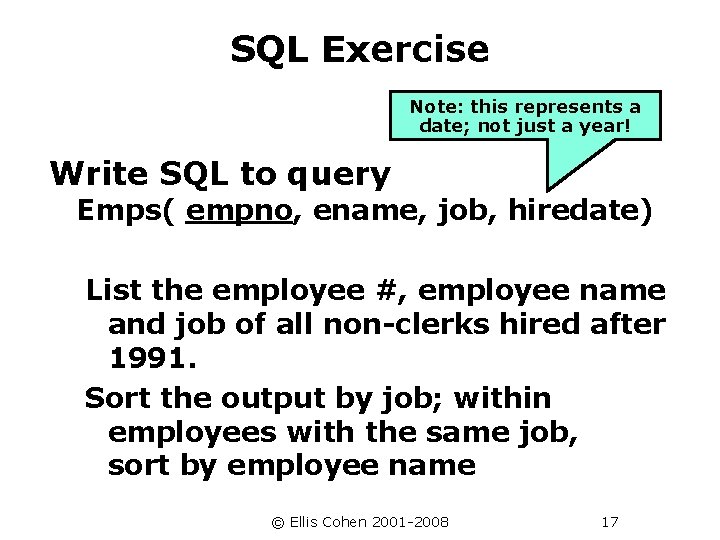 SQL Exercise

Note: this represents a date; not just a year!

Write SQL to query
Emps( empno, ename, job, hiredate)

List the employee #, employee name and job of all non-clerks hired after 1991.

Sort the output by job; within employees with the same job, sort by employee name

© Ellis Cohen 2001-2008

17